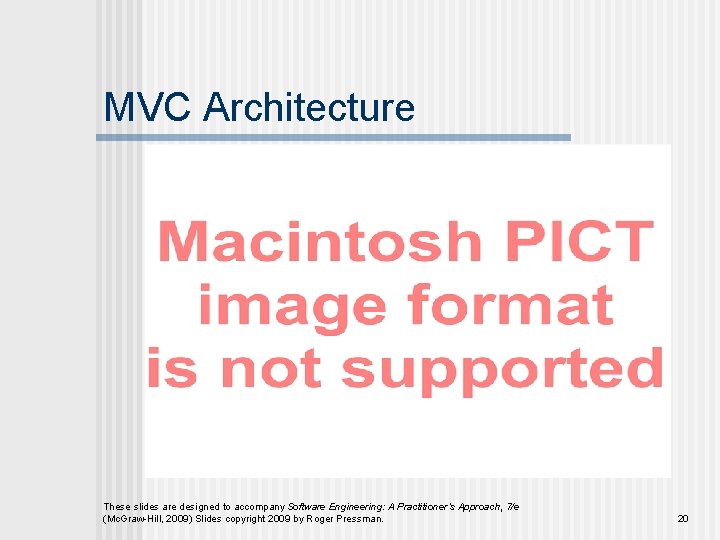 MVC Architecture

Macintosh PICT image format is not supported

These slides are designed to accompany Software Engineering: A Practitioner's Approach, 7/e (McGraw-Hill, 2009) Slides copyright 2009 by Roger Pressman.

20